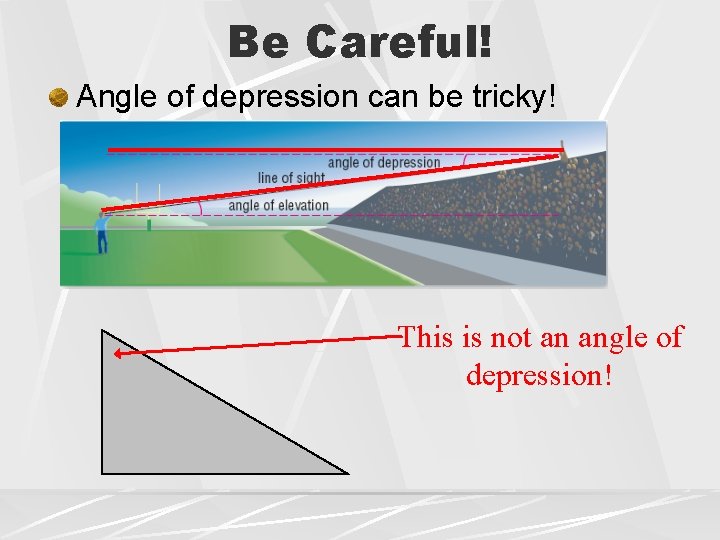 Be Careful!

Angle of depression can be tricky!

angle of depression

line of sight

angle of elevation

This is not an angle of depression!